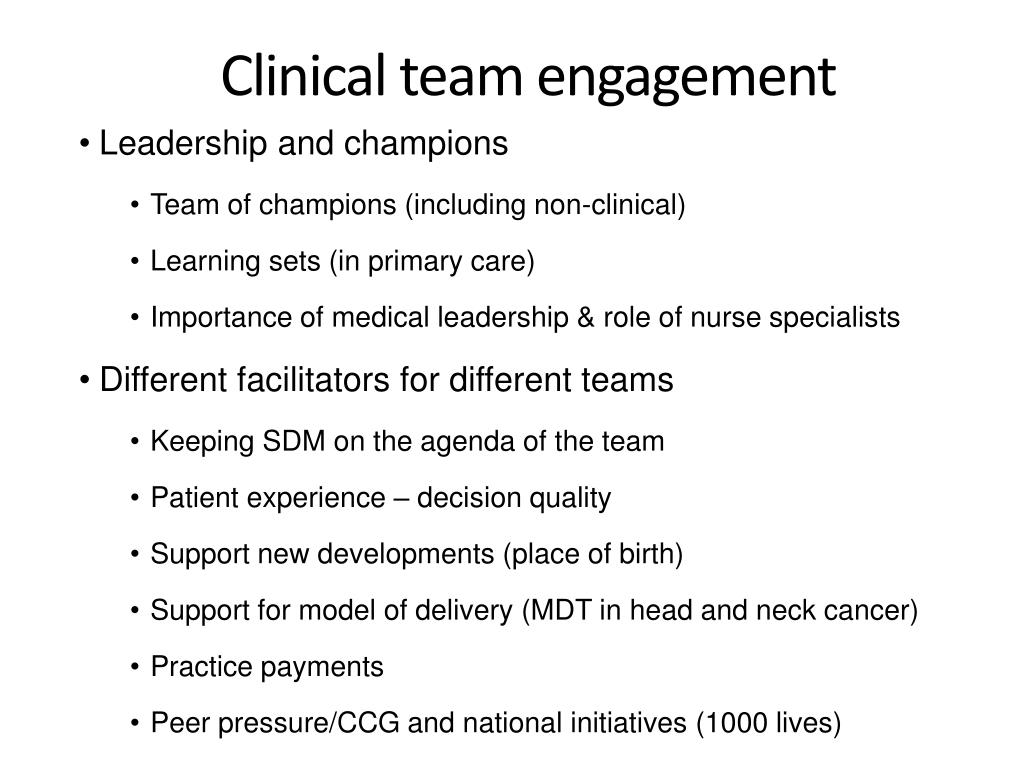 Clinical team engagement

• Leadership and champions

• Team of champions (including non-clinical)

• Learning sets (in primary care)

• Importance of medical leadership & role of nurse specialists

• Different facilitators for different teams

• Keeping SDM on the agenda of the team

• Patient experience – decision quality

• Support new developments (place of birth)

• Support for model of delivery (MDT in head and neck cancer)

• Practice payments

• Peer pressure/CCG and national initiatives (1000 lives)